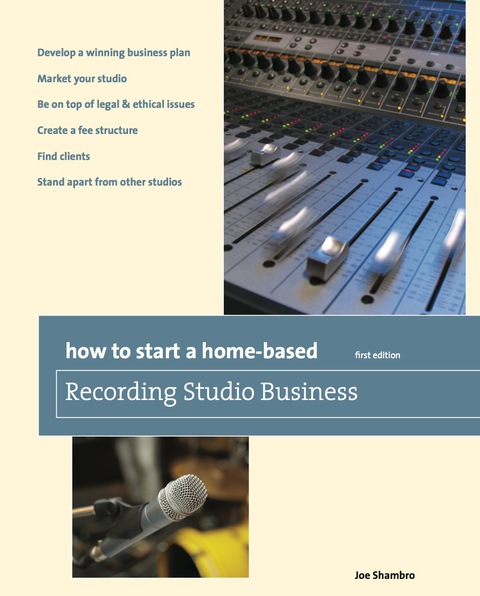 Develop a winning business plan

Market your studio

Be on top of legal & ethical issues

Create a fee structure

Find clients

Stand apart from other studios

how to start a home-based

first edition

Recording Studio Business

Joe Shambro